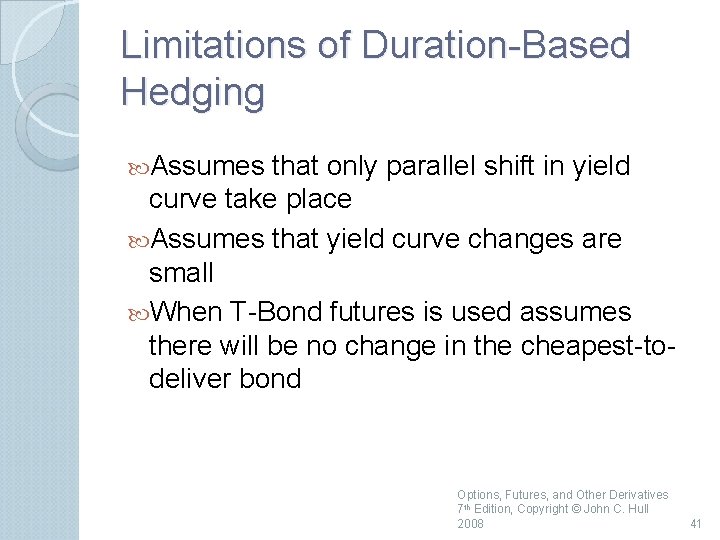 Limitations of Duration-Based Hedging

Assumes that only parallel shift in yield curve take place

Assumes that yield curve changes are small

When T-Bond futures is used assumes there will be no change in the cheapest-to-deliver bond

Options, Futures, and Other Derivatives 7th Edition, Copyright © John C. Hull 2008

41